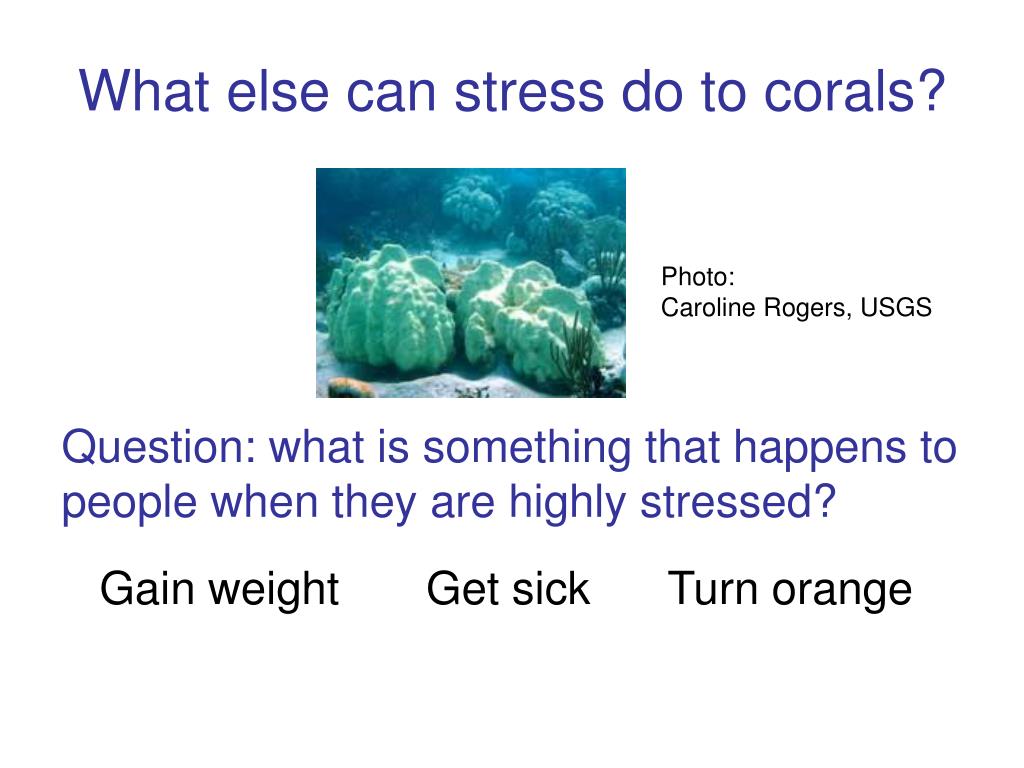 What else can stress do to corals?

Photo:
Caroline Rogers, USGS

Question: what is something that happens to people when they are highly stressed?

Gain weight Get sick Turn orange